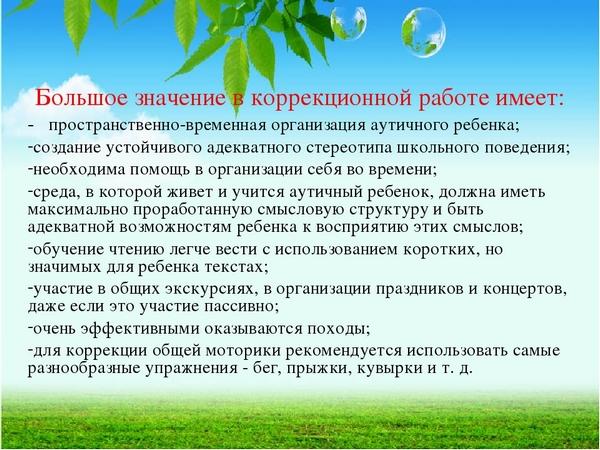 Большое значение в коррекционной работе имеет:

- пространственно-временная организация аутичного ребенка;

-создание устойчивого адекватного стереотипа школьного поведения;

-необходима помощь в организации себя во времени;

-среда, в которой живет и учится аутичный ребенок, должна иметь максимально проработанную смысловую структуру и быть адекватной возможностям ребенка к восприятию этих смыслов;

-обучение чтению легче вести с использованием коротких, но значимых для ребенка текстах;

-участие в общих экскурсиях, в организации праздников и концертов, даже если это участие пассивно;

-очень эффективными оказываются походы;

-для коррекции общей моторики рекомендуется использовать самые разнообразные упражнения - бег, прыжки, кувырки и т. д.